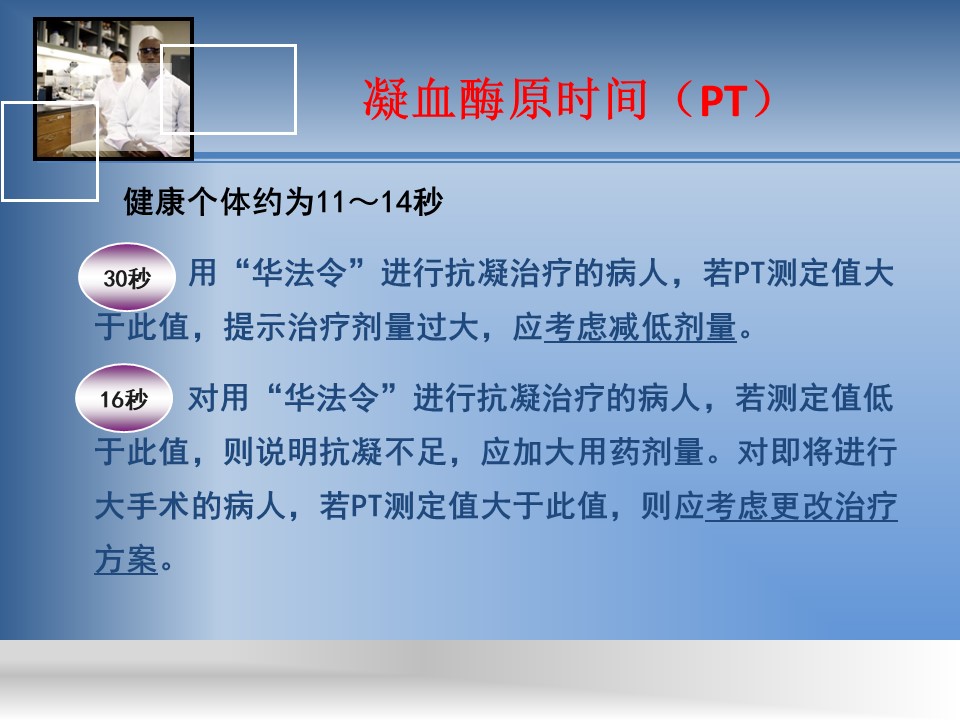 凝血酶原时间（PT）

健康个体约为11～14秒

30秒 用“华法令”进行抗凝治疗的病人，若PT测定值大于此值，提示治疗剂量过大，应考虑减低剂量。

16秒 对用“华法令”进行抗凝治疗的病人，若测定值低于此值，则说明抗凝不足，应加大用药剂量。对即将进行大手术的病人，若PT测定值大于此值，则应考虑更改治疗方案。